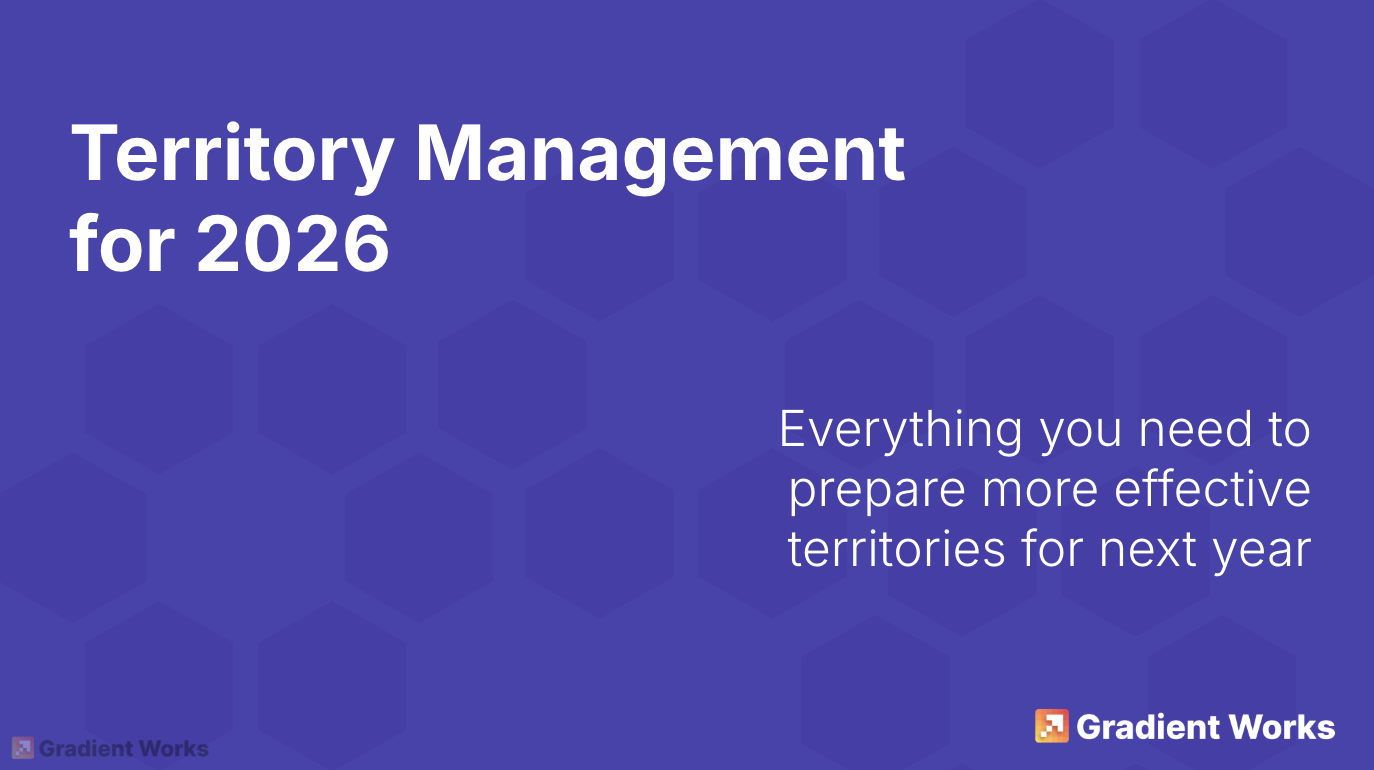 Territory Management for 2026

Everything you need to prepare more effective territories for next year

Gradient Works

Gradient Works